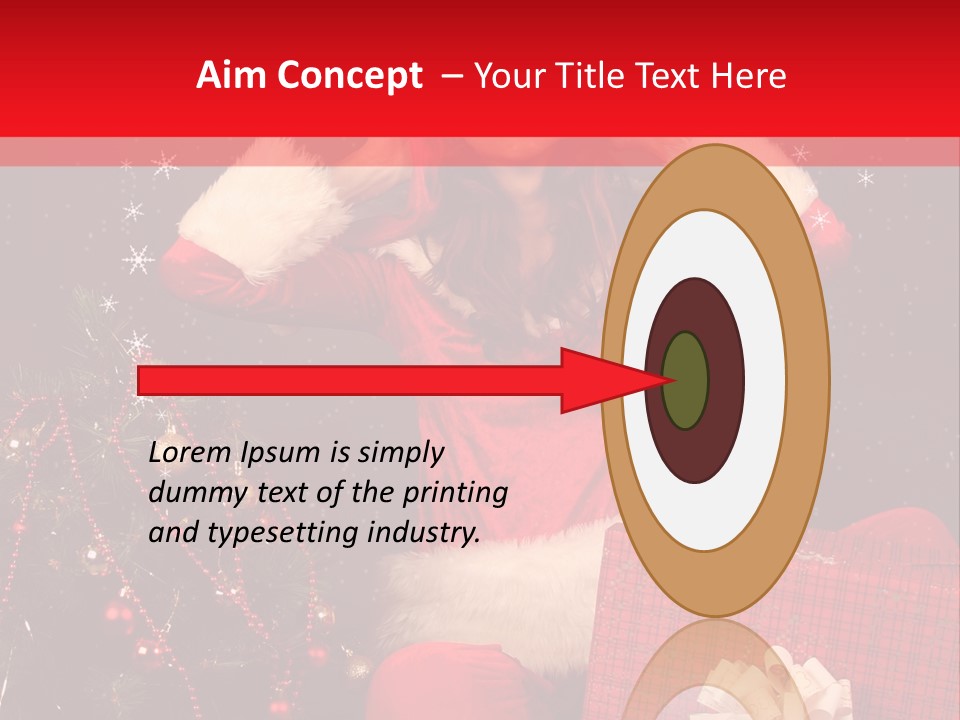 Aim Concept – Your Title Text Here

Lorem Ipsum is simply dummy text of the printing and typesetting industry.